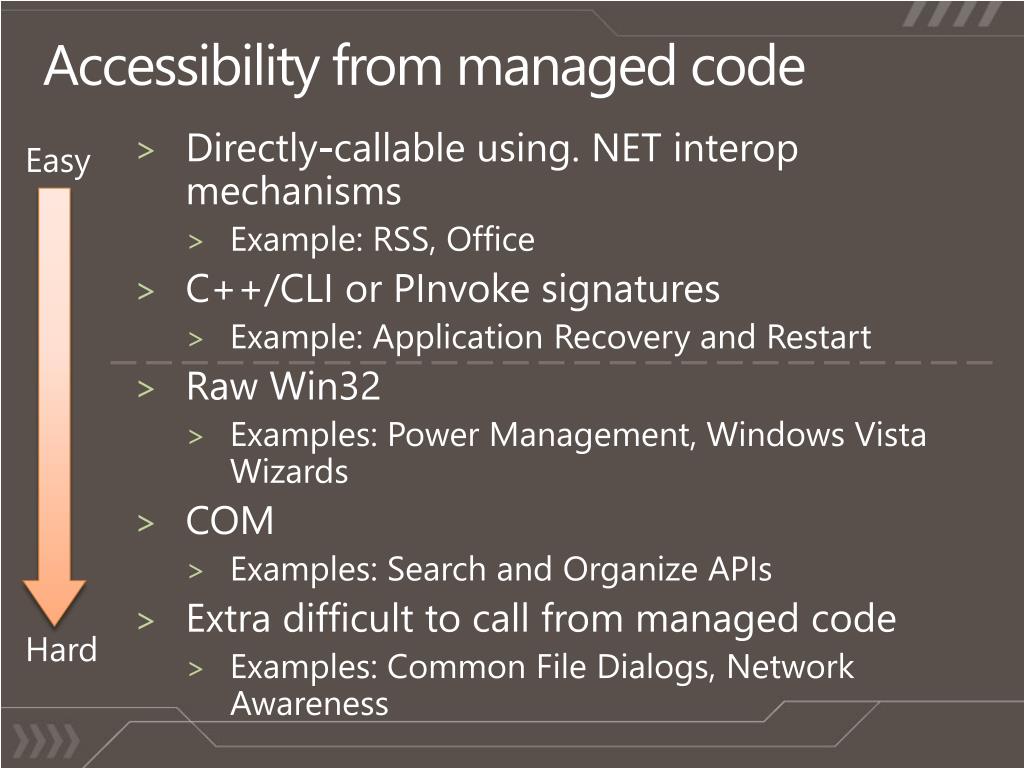 Accessibility from managed code

Easy

Hard

> Directly-callable using. NET interop mechanisms
> Example: RSS, Office
> C++/CLI or PInvoke signatures
> Example: Application Recovery and Restart
> Raw Win32
> Examples: Power Management, Windows Vista Wizards
> COM
> Examples: Search and Organize APIs
> Extra difficult to call from managed code
> Examples: Common File Dialogs, Network Awareness